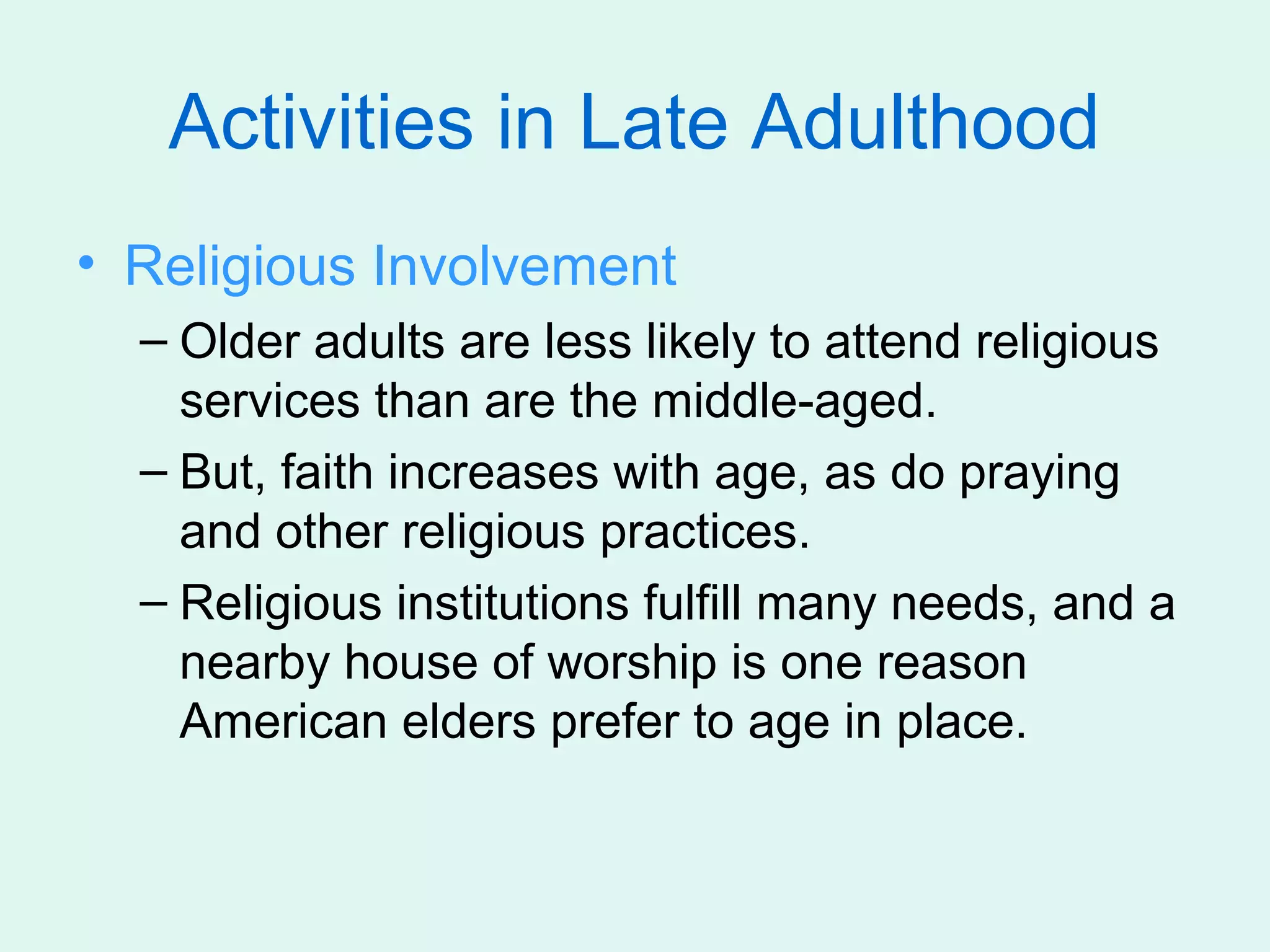 Activities in Late Adulthood

• Religious Involvement

– Older adults are less likely to attend religious services than are the middle-aged.

– But, faith increases with age, as do praying and other religious practices.

– Religious institutions fulfill many needs, and a nearby house of worship is one reason American elders prefer to age in place.